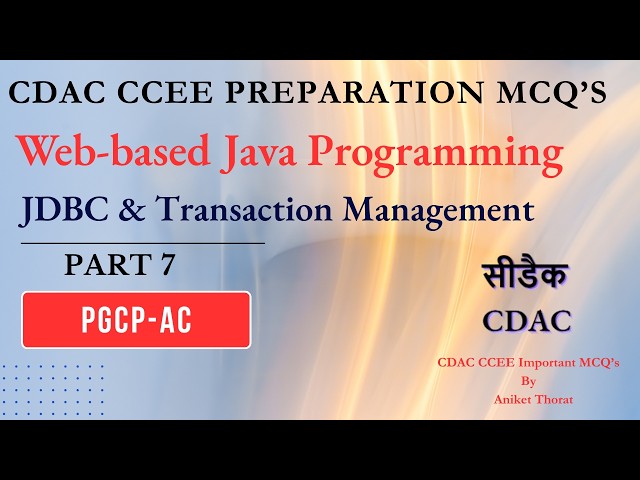 CDAC CCEE PREPARATION MCQ'S

Web-based Java Programming

JDBC & Transaction Management

PART 7

PGCP-AC

सीडैक

CDAC

CDAC CCEE Important MCQ's
By
Aniket Thorat